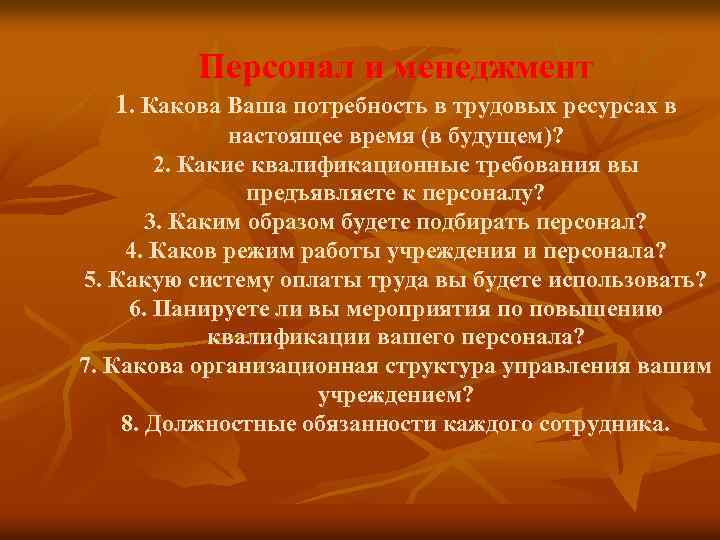 Персонал и менеджмент

1. Какова Ваша потребность в трудовых ресурсах в настоящее время (в будущем)?
2. Какие квалификационные требования вы предъявляете к персоналу?
3. Каким образом будете подбирать персонал?
4. Каков режим работы учреждения и персонала?
5. Какую систему оплаты труда вы будете использовать?
6. Панируете ли вы мероприятия по повышению квалификации вашего персонала?
7. Какова организационная структура управления вашим учреждением?
8. Должностные обязанности каждого сотрудника.